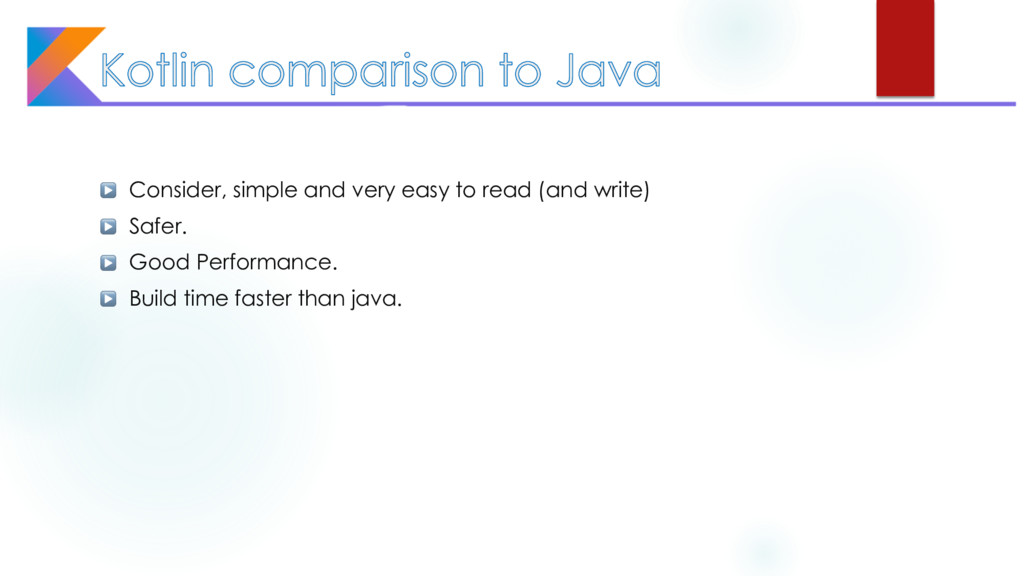 Kotlin comparison to Java

Consider, simple and very easy to read (and write)

Safer.

Good Performance.

Build time faster than java.